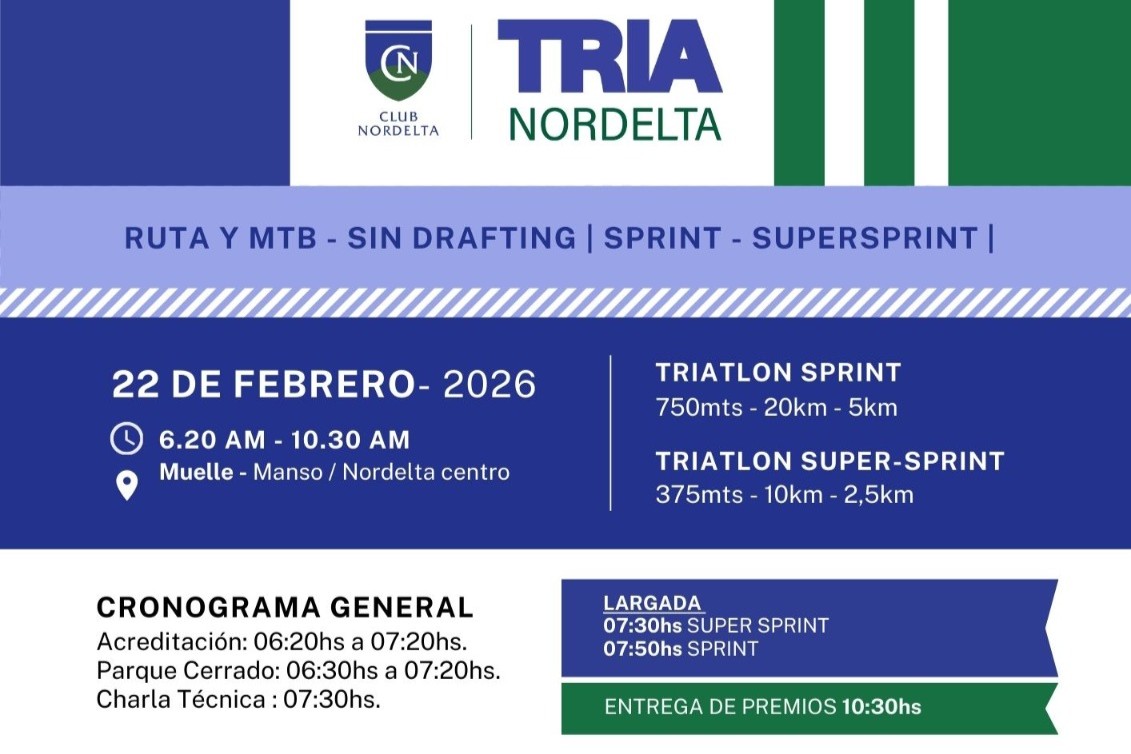 CN
CLUB NORDELTA

TRIA
NORDELTA

RUTA Y MTB - SIN DRAFTING | SPRINT - SUPERSPRINT |

22 DE FEBRERO- 2026

6.20 AM - 10.30 AM

Muelle - Manso / Nordelta centro

TRIATLON SPRINT
750mts - 20km - 5km

TRIATLON SUPER-SPRINT
375mts - 10km - 2,5km

CRONOGRAMA GENERAL
Acreditación: 06:20hs a 07:20hs.
Parque Cerrado: 06:30hs a 07:20hs.
Charla Técnica : 07:30hs.

LARGADA
07:30hs SUPER SPRINT
07:50hs SPRINT

ENTREGA DE PREMIOS 10:30hs